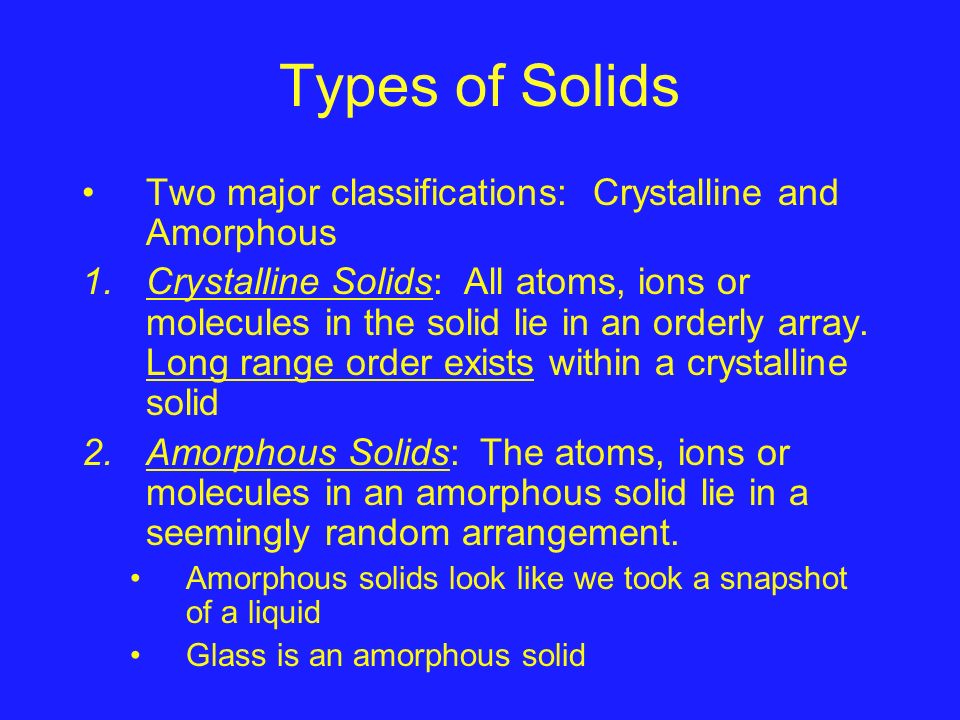 Types of Solids

• Two major classifications: Crystalline and Amorphous

1. Crystalline Solids: All atoms, ions or molecules in the solid lie in an orderly array. Long range order exists within a crystalline solid

2. Amorphous Solids: The atoms, ions or molecules in an amorphous solid lie in a seemingly random arrangement.

• Amorphous solids look like we took a snapshot of a liquid

• Glass is an amorphous solid